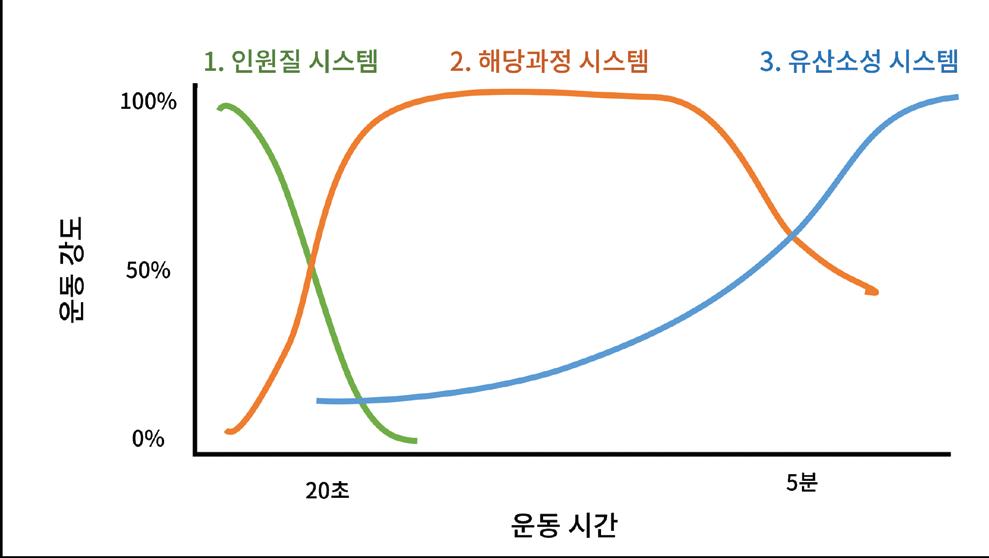 1. 인원질 시스템
2. 해당과정 시스템
3. 유산소성 시스템

100%
50%
0%

운동 강도

20초
5분

운동 시간